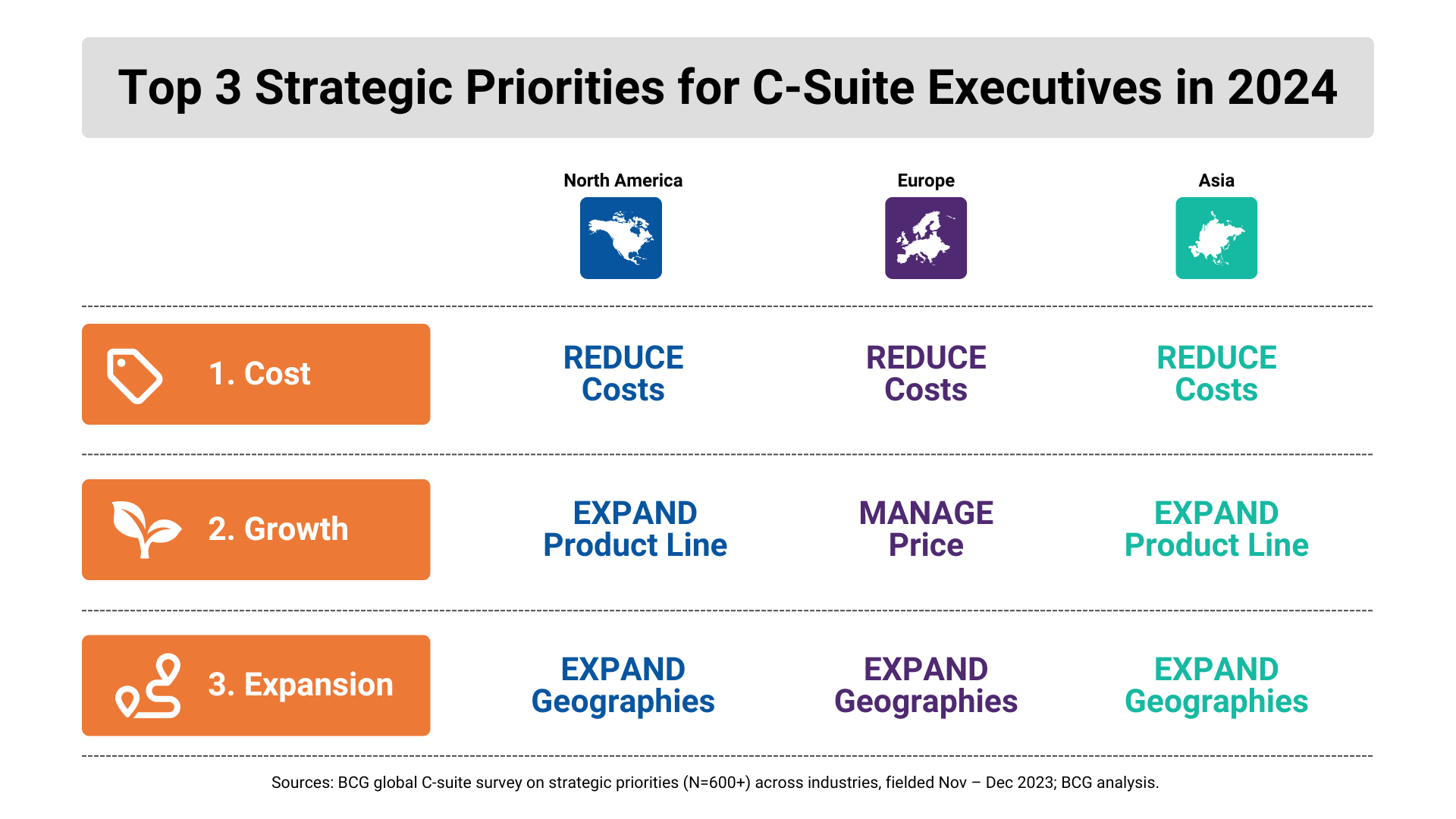 Top 3 Strategic Priorities for C-Suite Executives in 2024

| | North America | Europe | Asia |
|---|---|---|---|
| 1. Cost | REDUCE Costs | REDUCE Costs | REDUCE Costs |
| 2. Growth | EXPAND Product Line | MANAGE Price | EXPAND Product Line |
| 3. Expansion | EXPAND Geographies | EXPAND Geographies | EXPAND Geographies |

Sources: BCG global C-suite survey on strategic priorities (N=600+) across industries, fielded Nov – Dec 2023; BCG analysis.